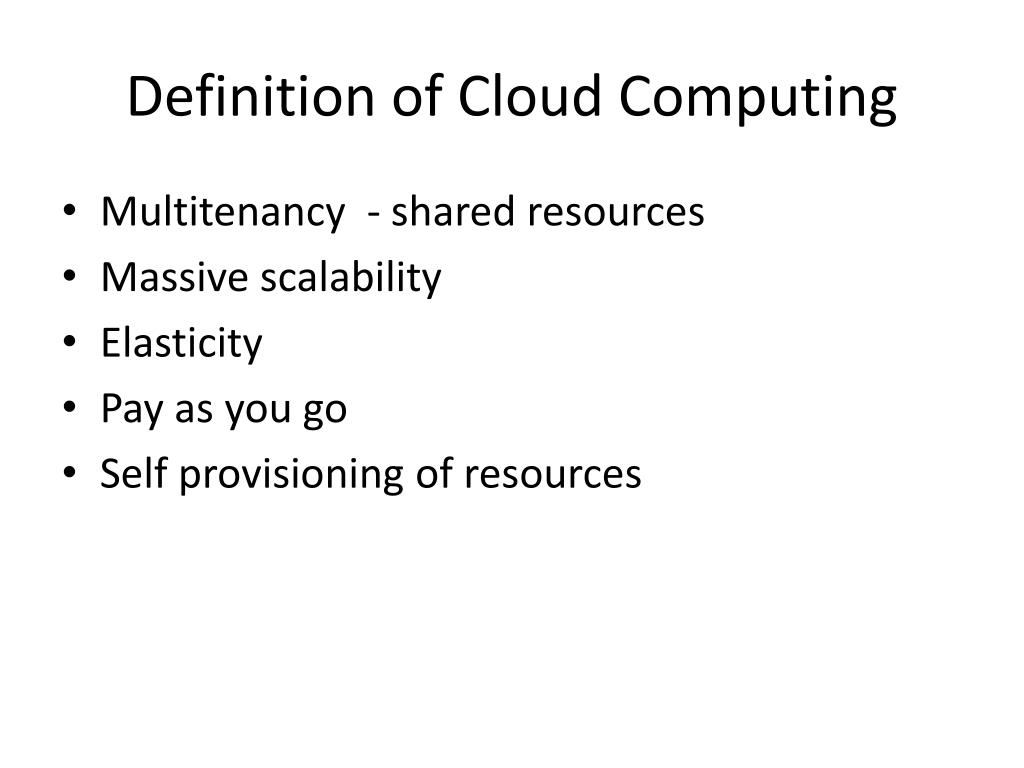 Definition of Cloud Computing

• Multitenancy - shared resources
• Massive scalability
• Elasticity
• Pay as you go
• Self provisioning of resources